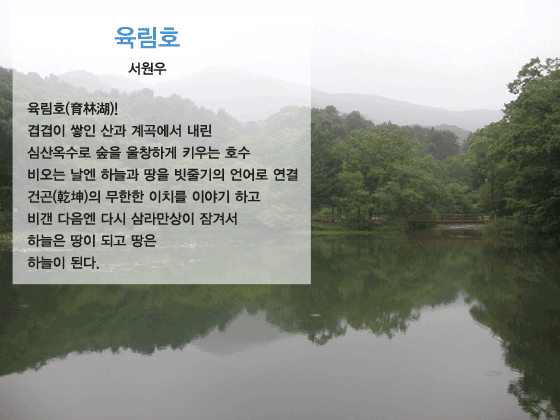 육림호

서원우

육림호(育林湖)!
겹겹이 쌓인 산과 계곡에서 내린
심산옥수로 숲을 울창하게 키우는 호수
비오는 날엔 하늘과 땅을 빗줄기의 언어로 연결
건곤(乾坤)의 무한한 이치를 이야기 하고
비갠 다음엔 다시 삼라만상이 잠겨서
하늘은 땅이 되고 땅은
하늘이 된다.